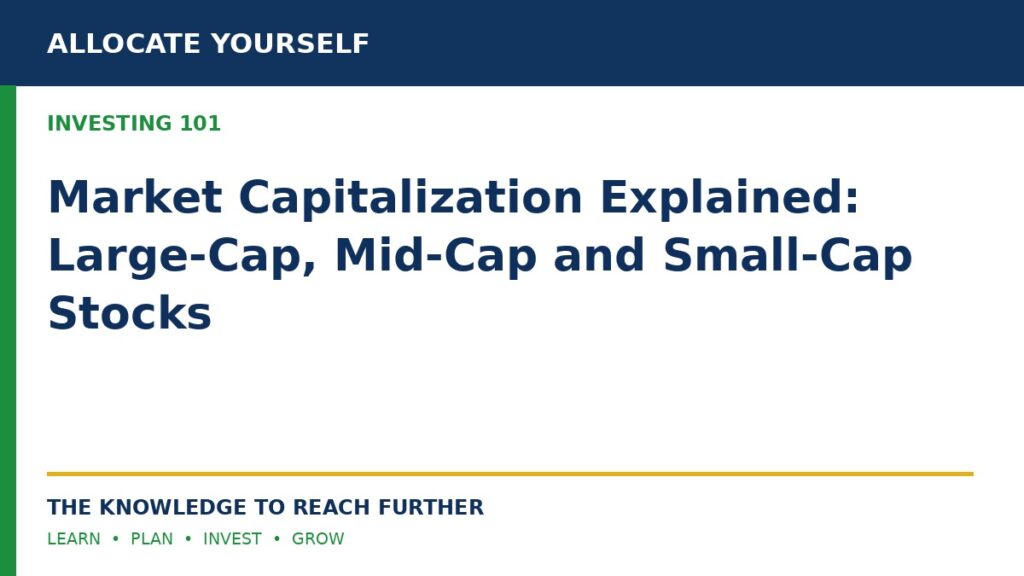 ALLOCATE YOURSELF

INVESTING 101

Market Capitalization Explained: Large-Cap, Mid-Cap and Small-Cap Stocks

THE KNOWLEDGE TO REACH FURTHER

LEARN • PLAN • INVEST • GROW